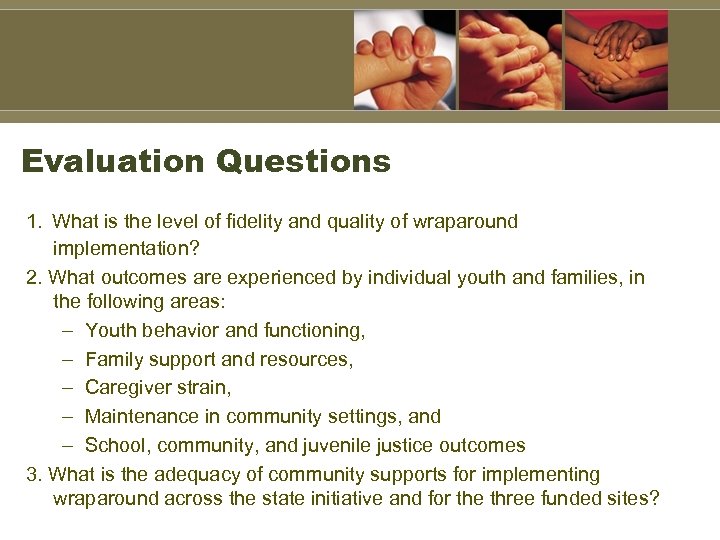 Evaluation Questions

1. What is the level of fidelity and quality of wraparound implementation?
2. What outcomes are experienced by individual youth and families, in the following areas:
– Youth behavior and functioning,
– Family support and resources,
– Caregiver strain,
– Maintenance in community settings, and
– School, community, and juvenile justice outcomes
3. What is the adequacy of community supports for implementing wraparound across the state initiative and for the three funded sites?